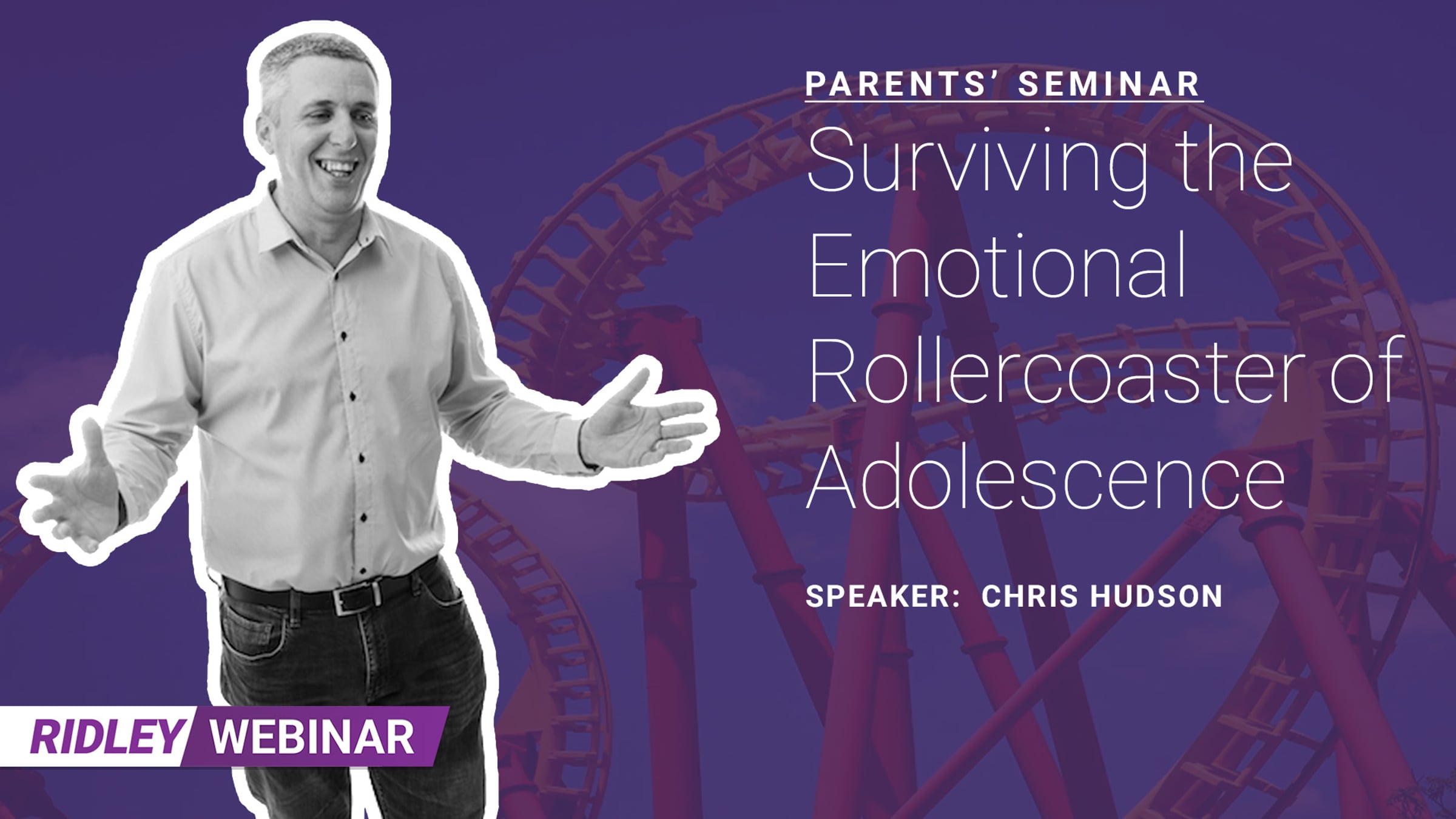 PARENTS' SEMINAR

Surviving the Emotional Rollercoaster of Adolescence

SPEAKER: CHRIS HUDSON

RIDLEY WEBINAR